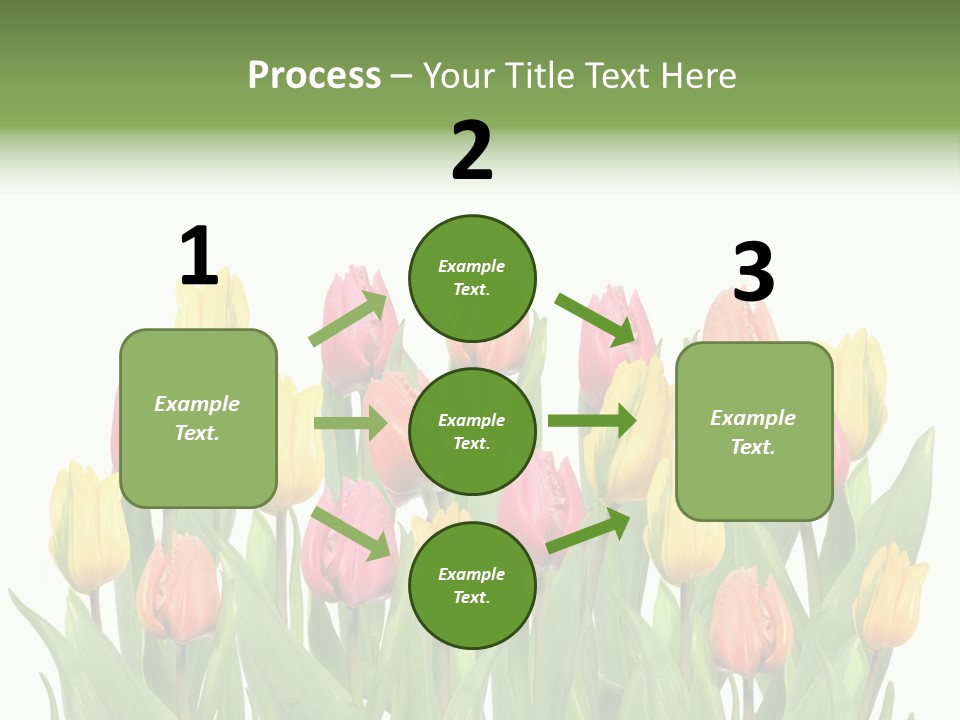 Process – Your Title Text Here

1

Example Text.

2

Example Text.

Example Text.

Example Text.

3

Example Text.